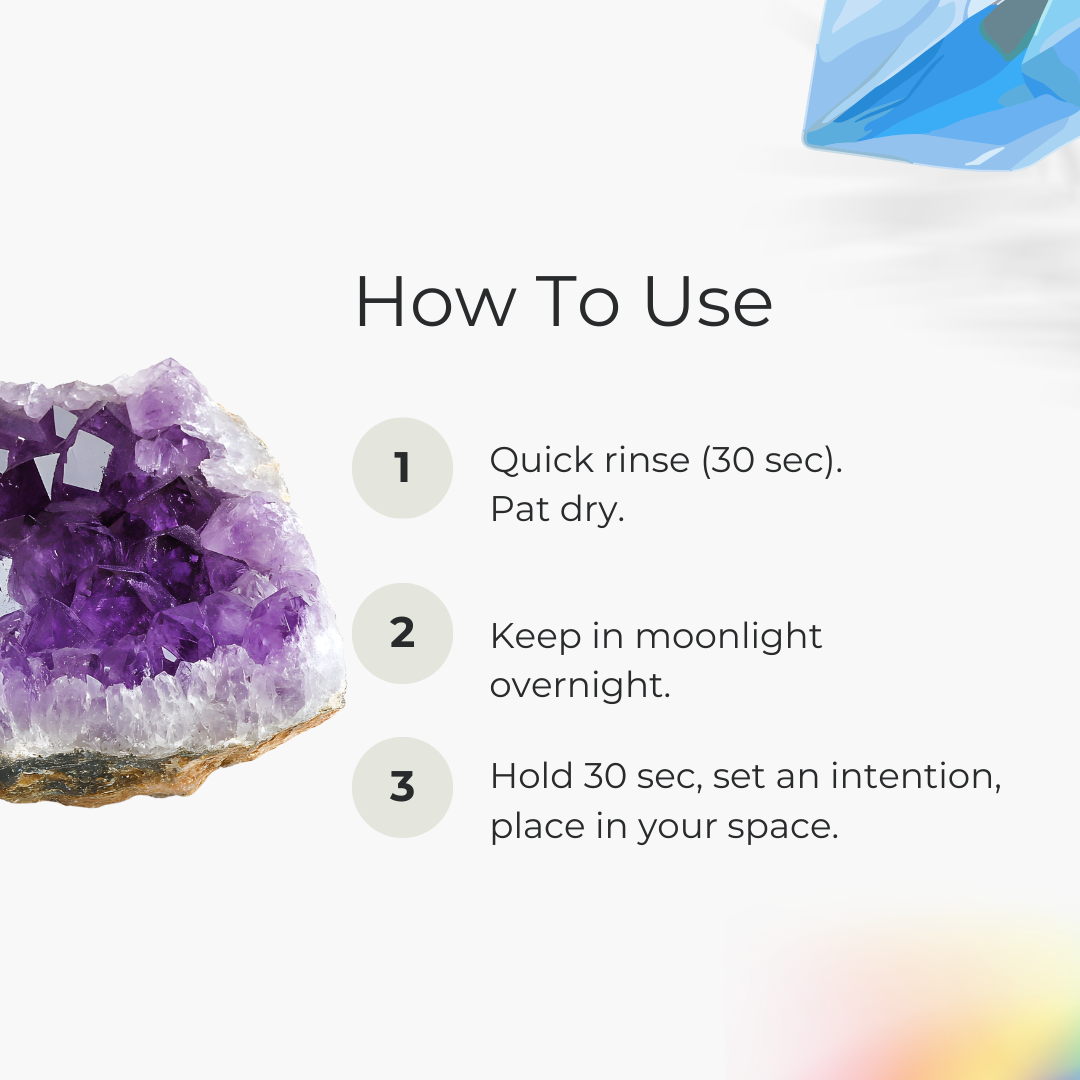 How To Use

1 Quick rinse (30 sec). Pat dry.

2 Keep in moonlight overnight.

3 Hold 30 sec, set an intention, place in your space.